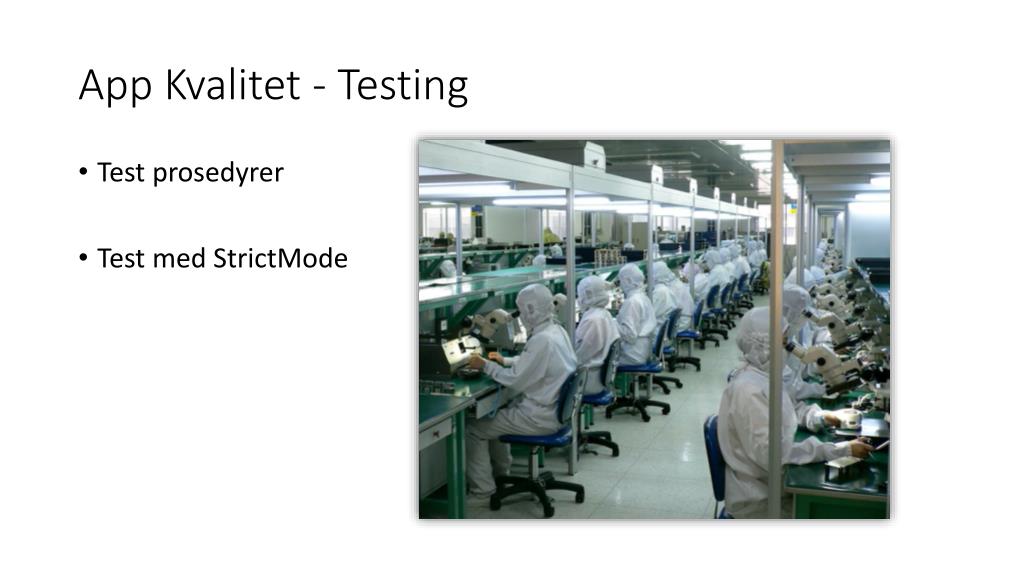 App Kvalitet - Testing

• Test prosedyrer

• Test med StrictMode